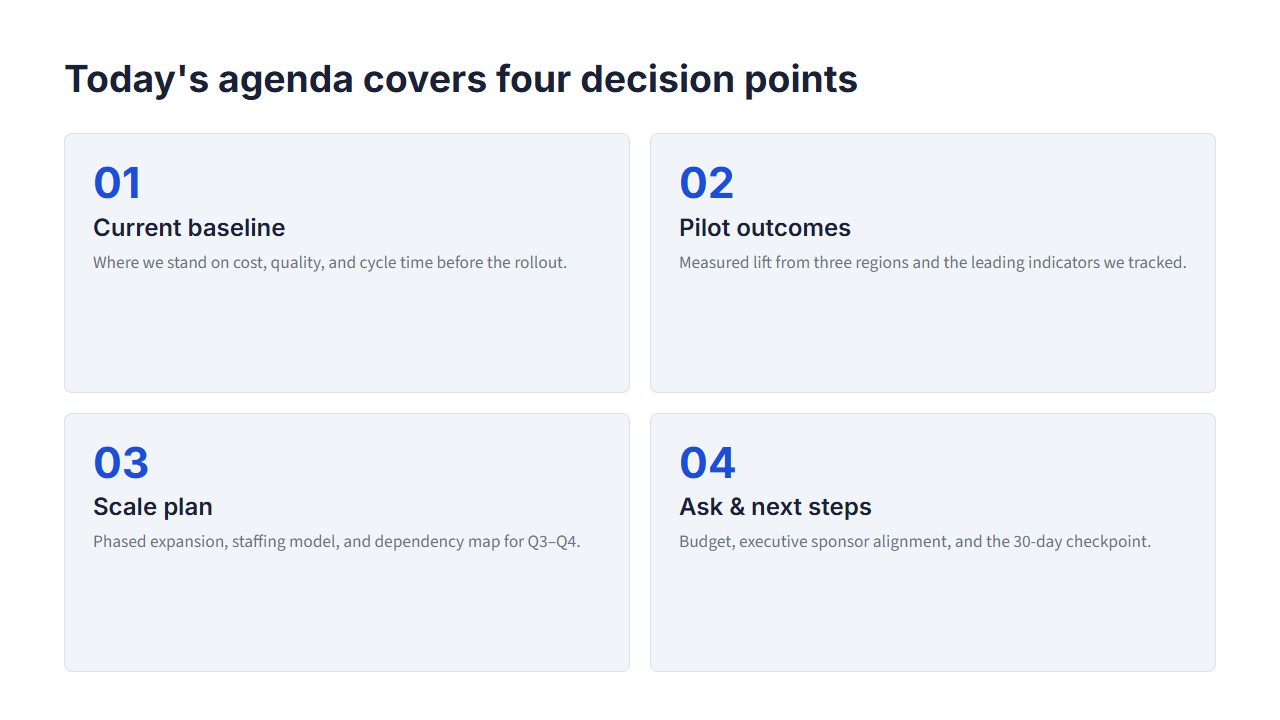 Today's agenda covers four decision points

01
Current baseline
Where we stand on cost, quality, and cycle time before the rollout.

02
Pilot outcomes
Measured lift from three regions and the leading indicators we tracked.

03
Scale plan
Phased expansion, staffing model, and dependency map for Q3–Q4.

04
Ask & next steps
Budget, executive sponsor alignment, and the 30-day checkpoint.